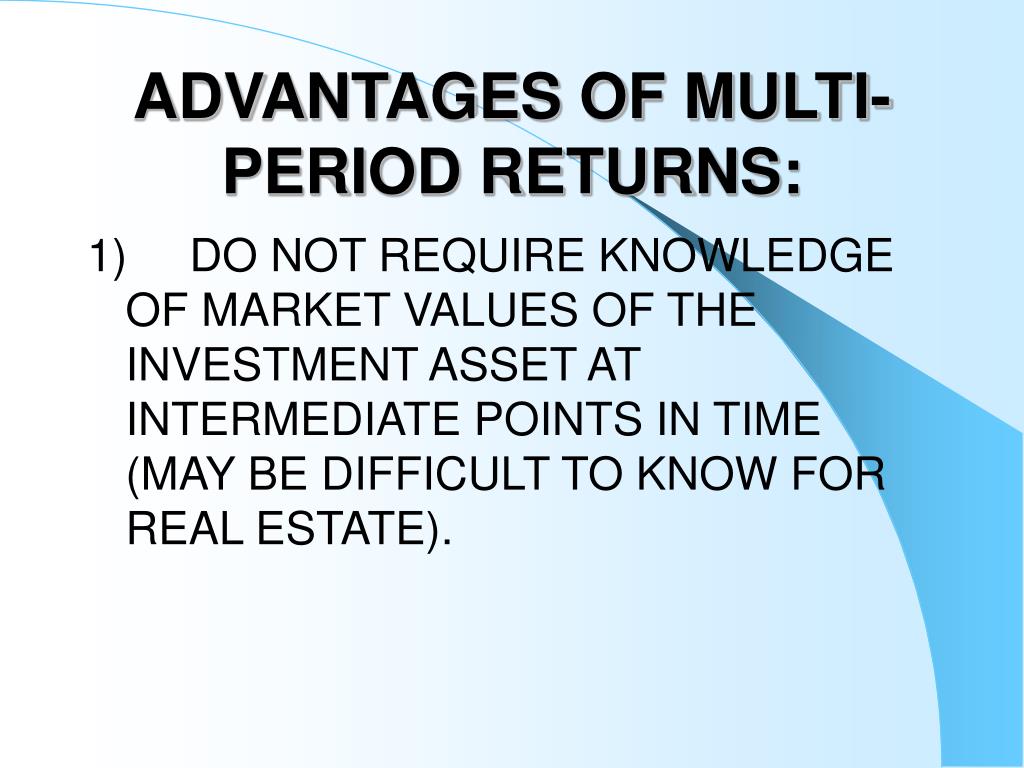 ADVANTAGES OF MULTI-PERIOD RETURNS:

1) DO NOT REQUIRE KNOWLEDGE OF MARKET VALUES OF THE INVESTMENT ASSET AT INTERMEDIATE POINTS IN TIME (MAY BE DIFFICULT TO KNOW FOR REAL ESTATE).